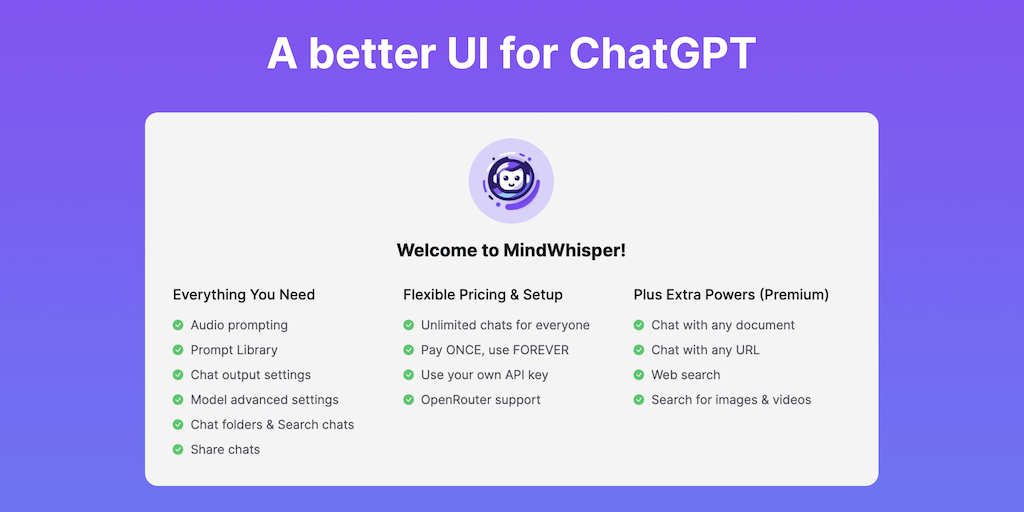 A better UI for ChatGPT

Welcome to MindWhisper!

Everything You Need

Audio prompting
Prompt Library
Chat output settings
Model advanced settings
Chat folders & Search chats
Share chats

Flexible Pricing & Setup

Unlimited chats for everyone
Pay ONCE, use FOREVER
Use your own API key
OpenRouter support

Plus Extra Powers (Premium)

Chat with any document
Chat with any URL
Web search
Search for images & videos